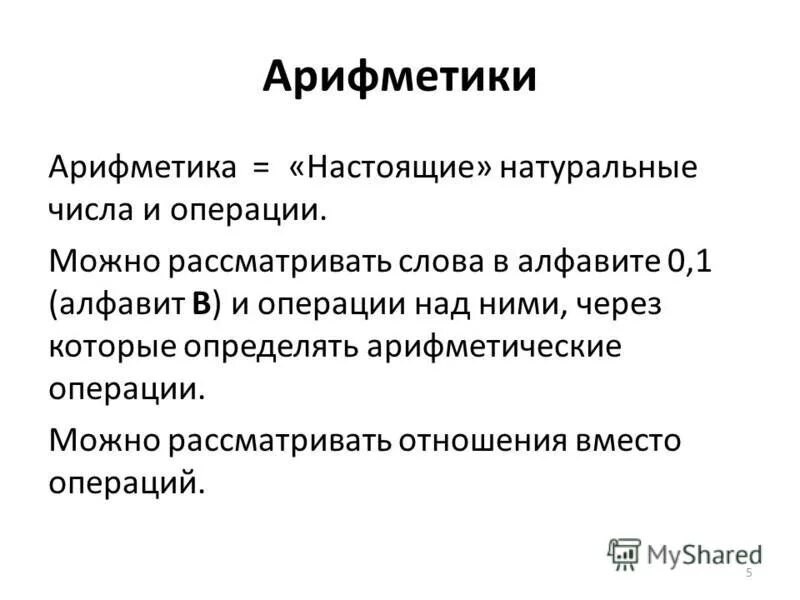 Арифметики

Арифметика = «Настоящие» натуральные числа и операции.

Можно рассматривать слова в алфавите 0,1 (алфавит **B**) и операции над ними, через которые определять арифметические операции.

Можно рассматривать отношения вместо операций.

MyShared

5